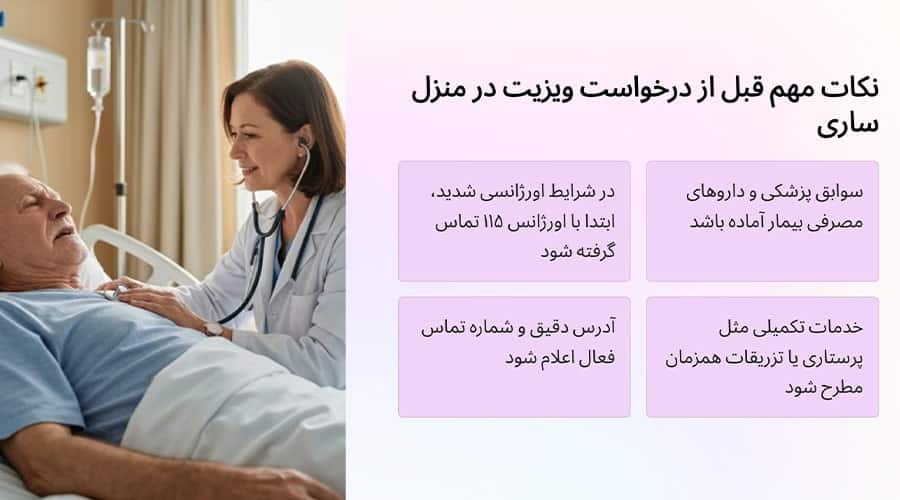 نکات مهم قبل از درخواست ویزیت در منزل ساری

سوابق پزشکی و داروهای مصرفی بیمار آماده باشد

در شرایط اورژانسی شدید، ابتدا با اورژانس ۱۱۵ تماس گرفته شود

خدمات تکمیلی مثل پرستاری یا تزریقات همزمان مطرح شود

آدرس دقیق و شماره تماس فعال اعلام شود